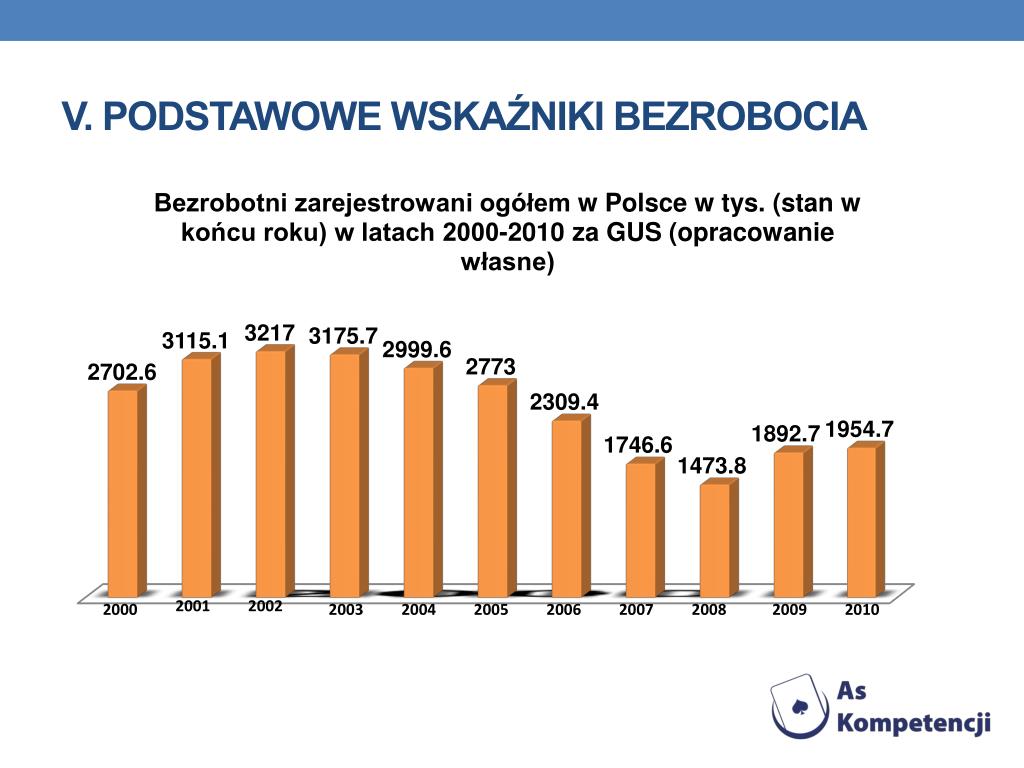 V. PODSTAWOWE WSKAŹNIKI BEZROBOCIA

Bezrobotni zarejestrowani ogółem w Polsce w tys. (stan w końcu roku) w latach 2000-2010 za GUS (opracowanie własne)

2702.6
3115.1
3217
3175.7
2999.6
2773
2309.4
1746.6
1473.8
1892.7
1954.7

2000
2001
2002
2003
2004
2005
2006
2007
2008
2009
2010

As Kompetencji